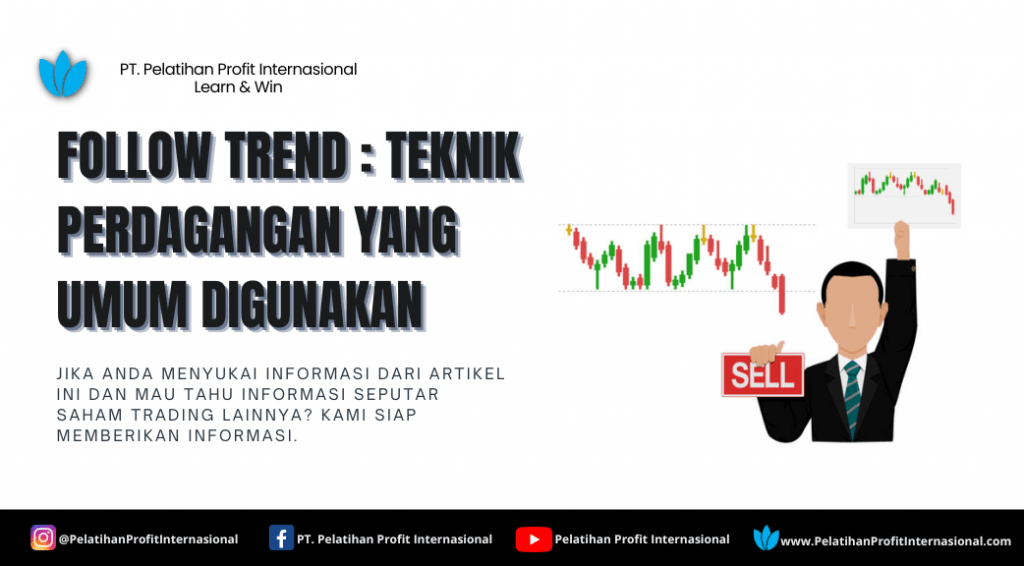 PT. Pelatihan Profit Internasional
Learn & Win

FOLLOW TREND : TEKNIK PERDAGANGAN YANG UMUM DIGUNAKAN

JIKA ANDA MENYUKAI INFORMASI DARI ARTIKEL INI DAN MAU TAHU INFORMASI SEPUTAR SAHAM TRADING LAINNYA? KAMI SIAP MEMBERIKAN INFORMASI.

SELL

@PelatihanProfitInternasional
PT. Pelatihan Profit Internasional
Pelatihan Profit Internasional
www.PelatihanProfitInternasional.com